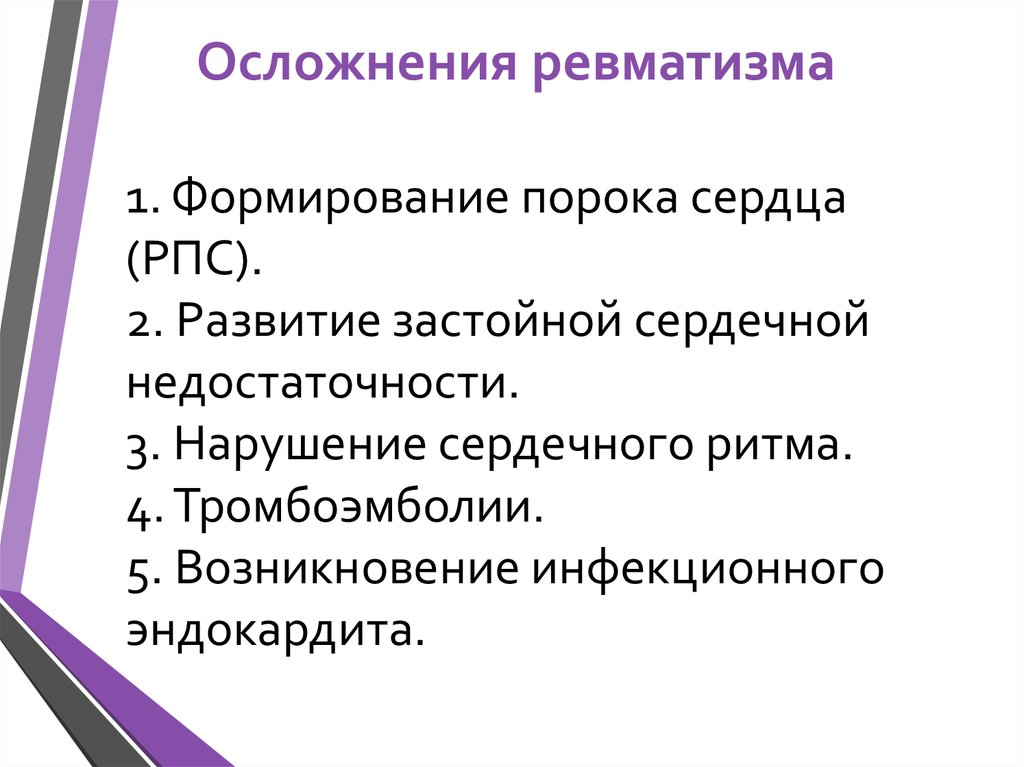 Осложнения ревматизма

1. Формирование порока сердца (РПС).
2. Развитие застойной сердечной недостаточности.
3. Нарушение сердечного ритма.
4. Тромбоэмболии.
5. Возникновение инфекционного эндокардита.